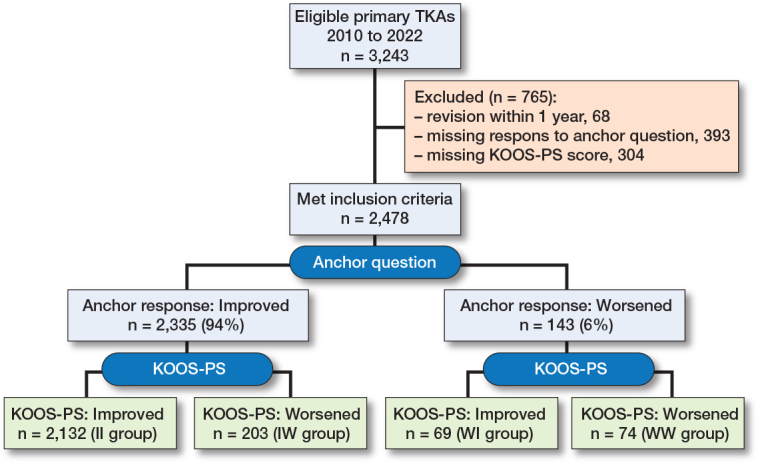 Eligible primary TKAs
2010 to 2022
n = 3,243

Excluded (n = 765):
– revision within 1 year, 68
– missing respons to anchor question, 393
– missing KOOS-PS score, 304

Met inclusion criteria
n = 2,478

Anchor question

Anchor response: Improved
n = 2,335 (94%)

Anchor response: Worsened
n = 143 (6%)

KOOS-PS

KOOS-PS

KOOS-PS: Improved
n = 2,132 (II group)

KOOS-PS: Worsened
n = 203 (IW group)

KOOS-PS: Improved
n = 69 (WI group)

KOOS-PS: Worsened
n = 74 (WW group)